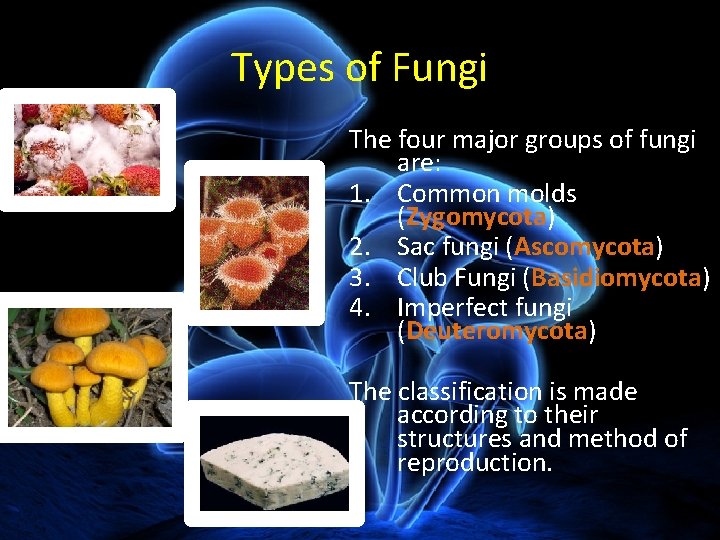 Types of Fungi

The four major groups of fungi are:
1. Common molds (Zygomycota)
2. Sac fungi (Ascomycota)
3. Club Fungi (Basidiomycota)
4. Imperfect fungi (Deuteromycota)

The classification is made according to their structures and method of reproduction.